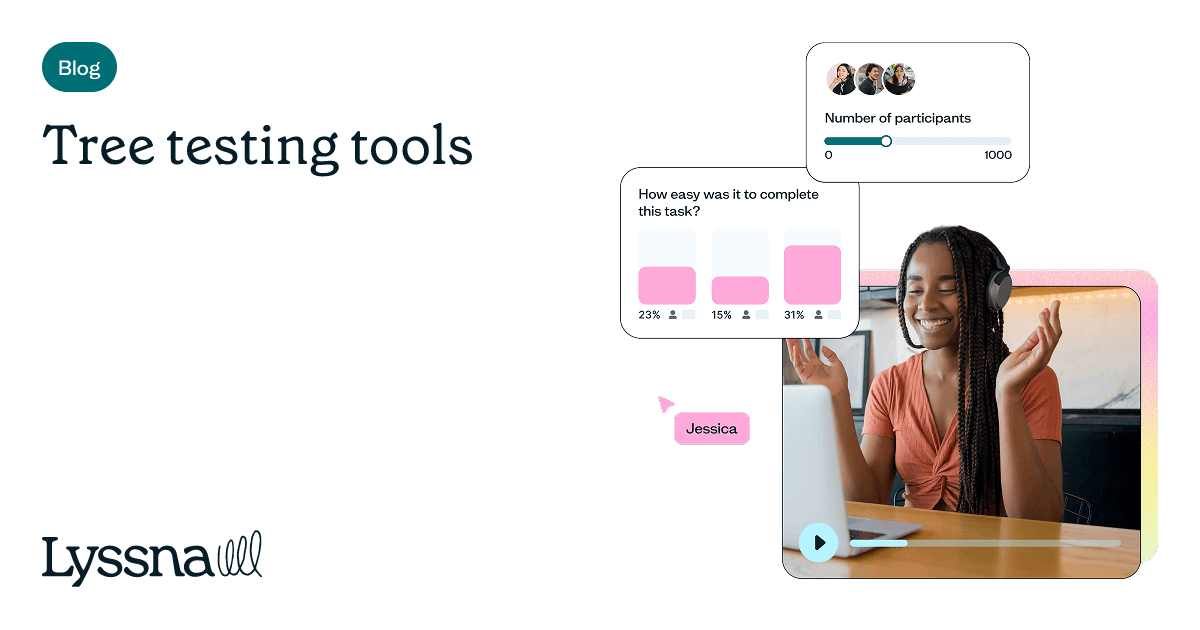 Blog

Tree testing tools

Number of participants

0

1000

How easy was it to complete this task?

23%

15%

31%

Jessica

Lyssna